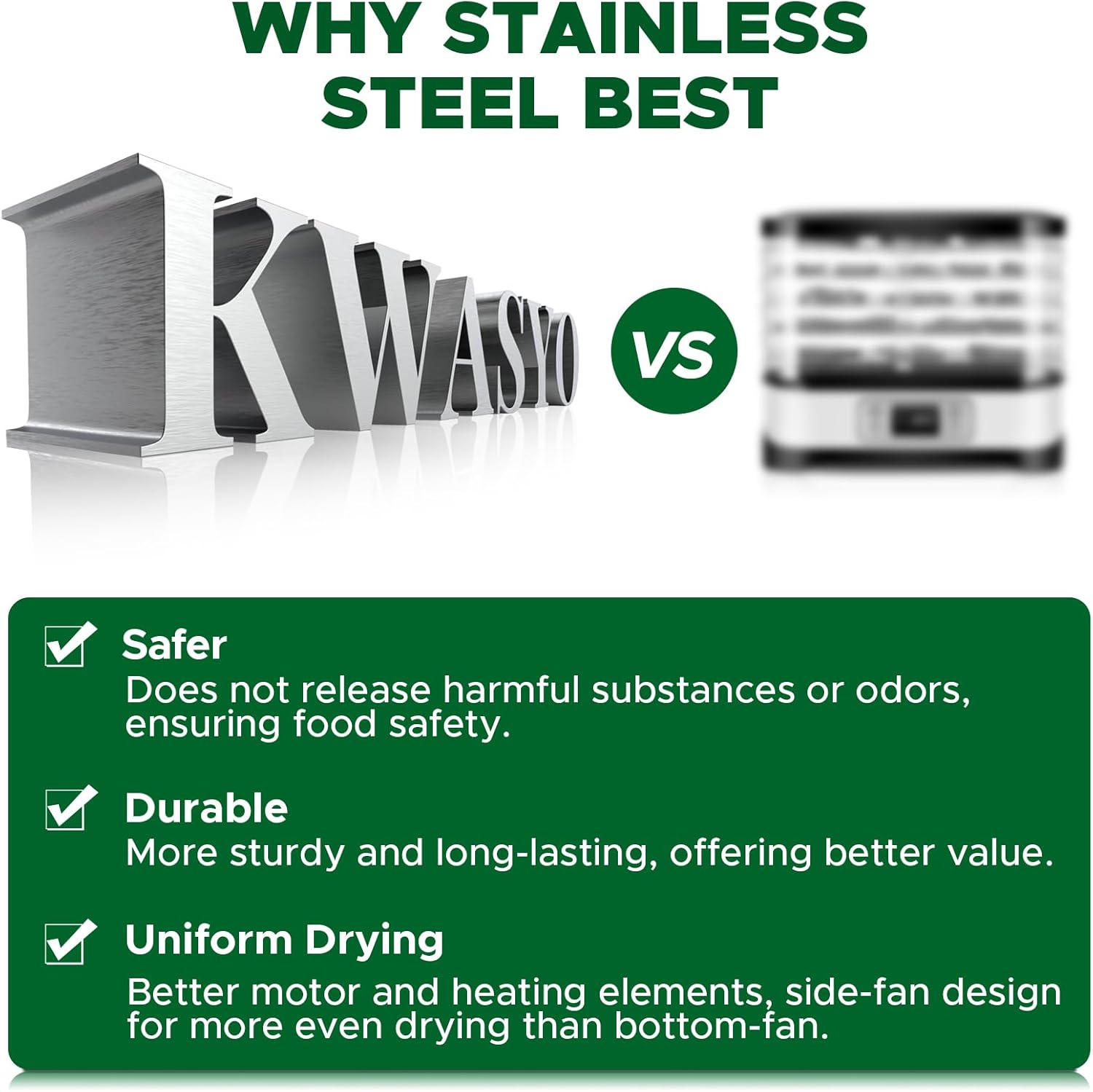 WHY STAINLESS STEEL BEST

KWASYO

VS

Safer
Does not release harmful substances or odors, ensuring food safety.

Durable
More sturdy and long-lasting, offering better value.

Uniform Drying
Better motor and heating elements, side-fan design for more even drying than bottom-fan.